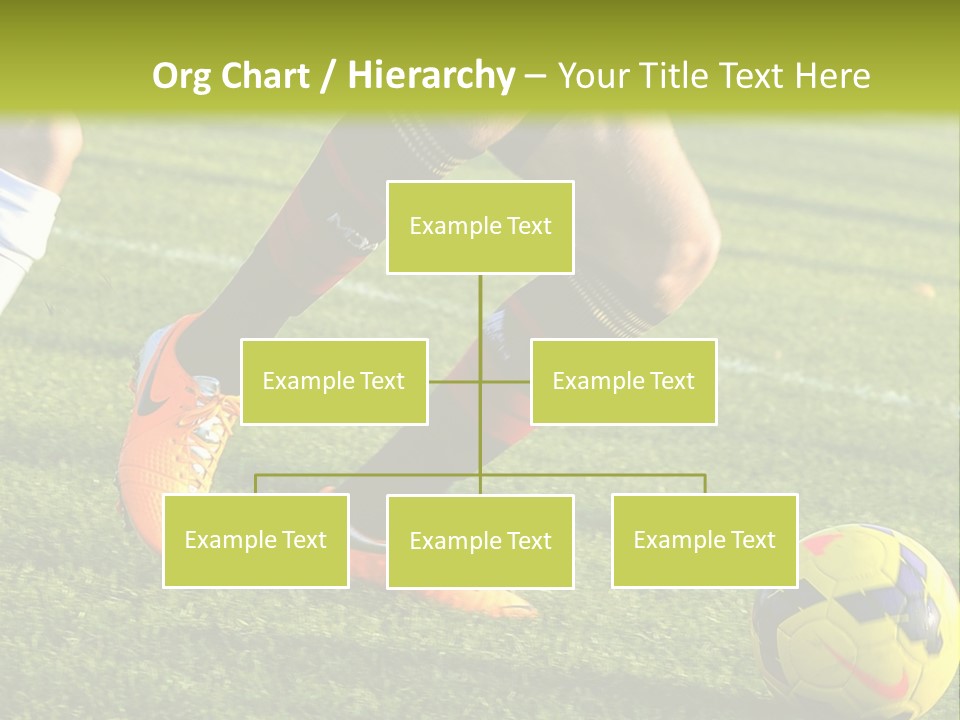 Org Chart / Hierarchy – Your Title Text Here

Example Text

Example Text

Example Text

Example Text

Example Text

Example Text